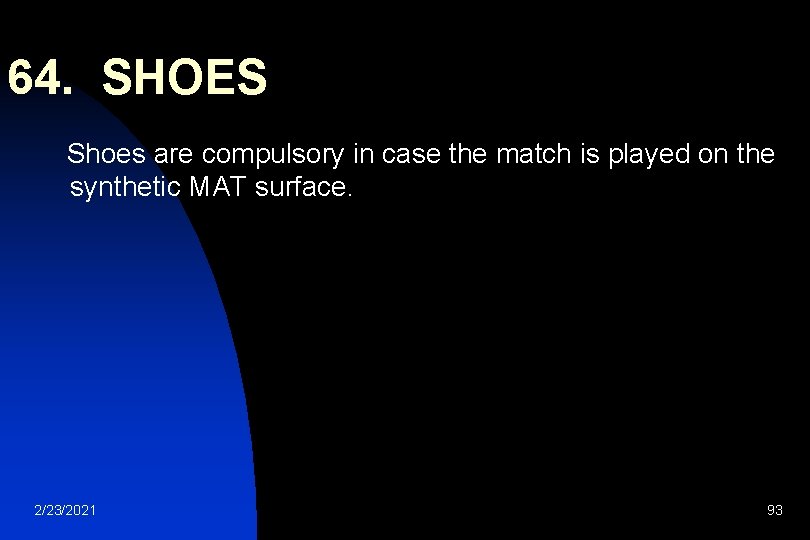 64. SHOES

Shoes are compulsory in case the match is played on the synthetic MAT surface.

2/23/2021

93